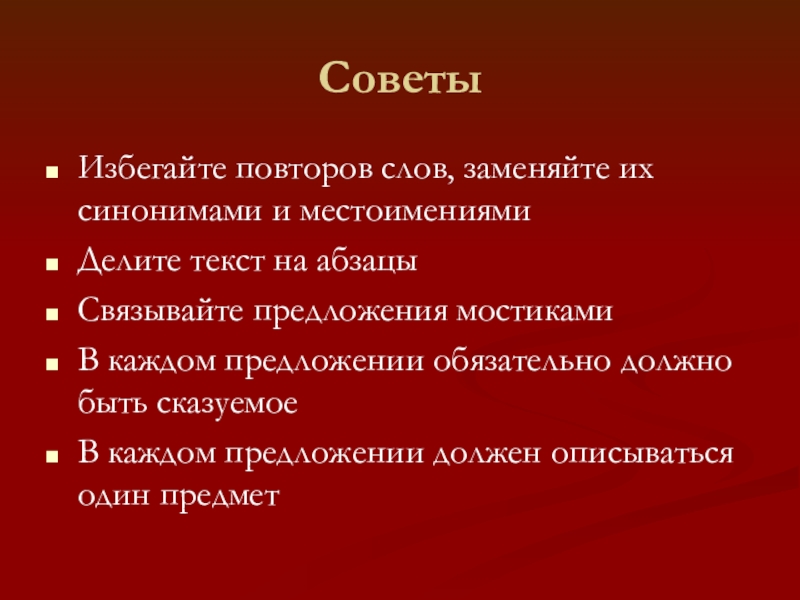 Советы

- Избегайте повторов слов, заменяйте их синонимами и местоимениями
- Делите текст на абзацы
- Связывайте предложения мостиками
- В каждом предложении обязательно должно быть сказуемое
- В каждом предложении должен описываться один предмет